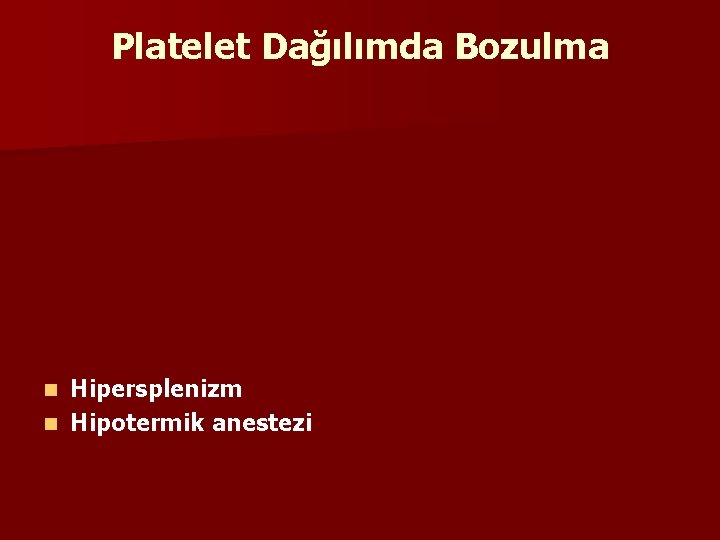 Platelet Dağılımda Bozulma

- Hipersplenizm
- Hipotermik anestezi